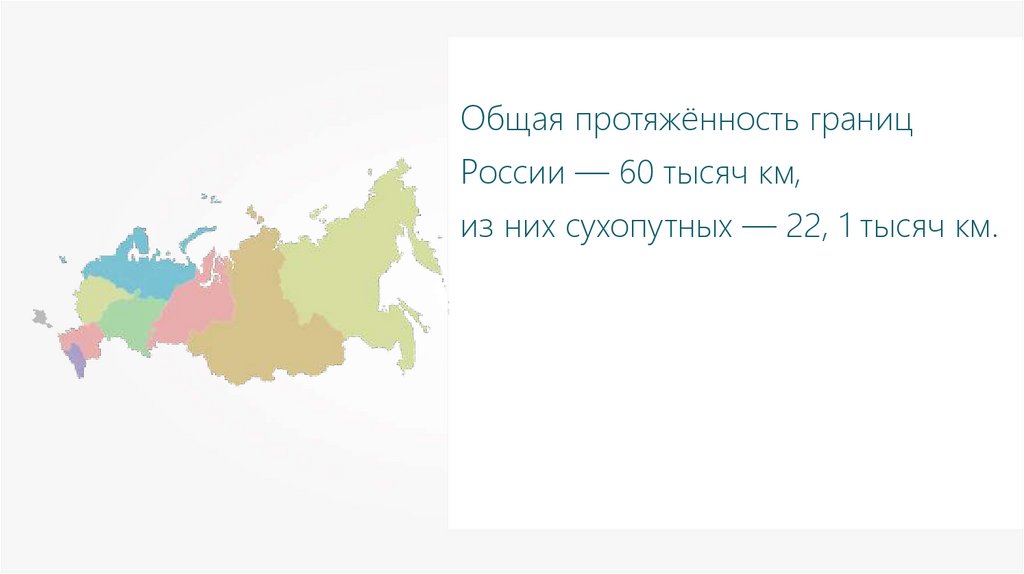 Общая протяжённость границ России — 60 тысяч км, из них сухопутных — 22, 1 тысяч км.